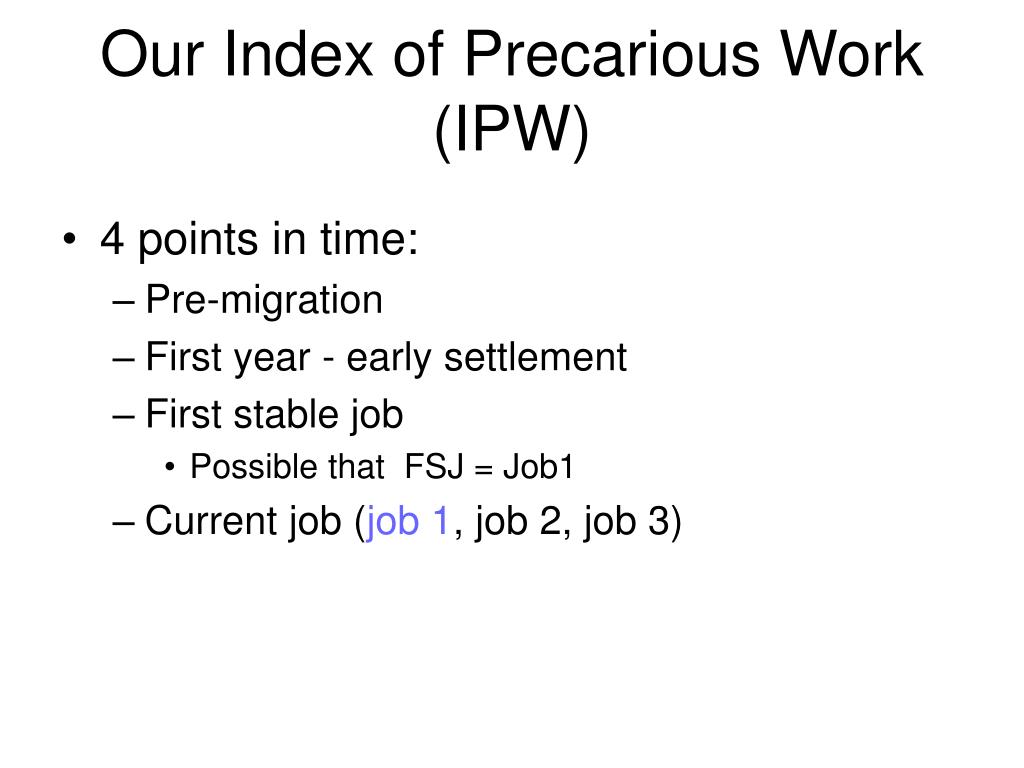 Our Index of Precarious Work (IPW)

• 4 points in time:
– Pre-migration
– First year - early settlement
– First stable job
• Possible that FSJ = Job1
– Current job (job 1, job 2, job 3)